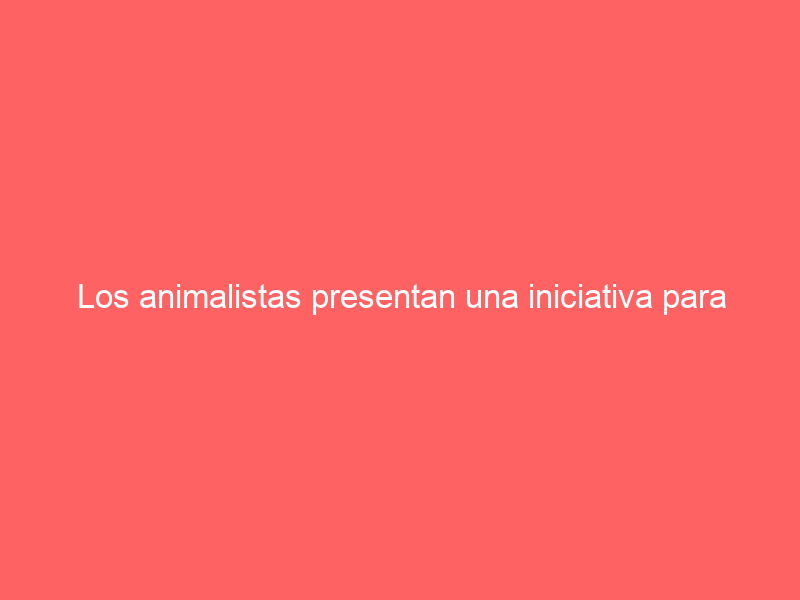 Los animalistas presentan una iniciativa para